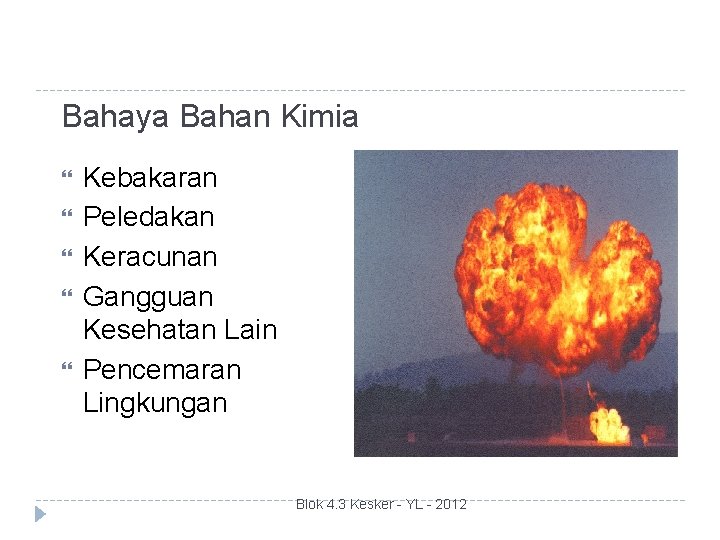 Bahaya Bahan Kimia

- Kebakaran
- Peledakan
- Keracunan
- Gangguan Kesehatan Lain
- Pencemaran Lingkungan

Blok 4.3 Kesker - YL - 2012